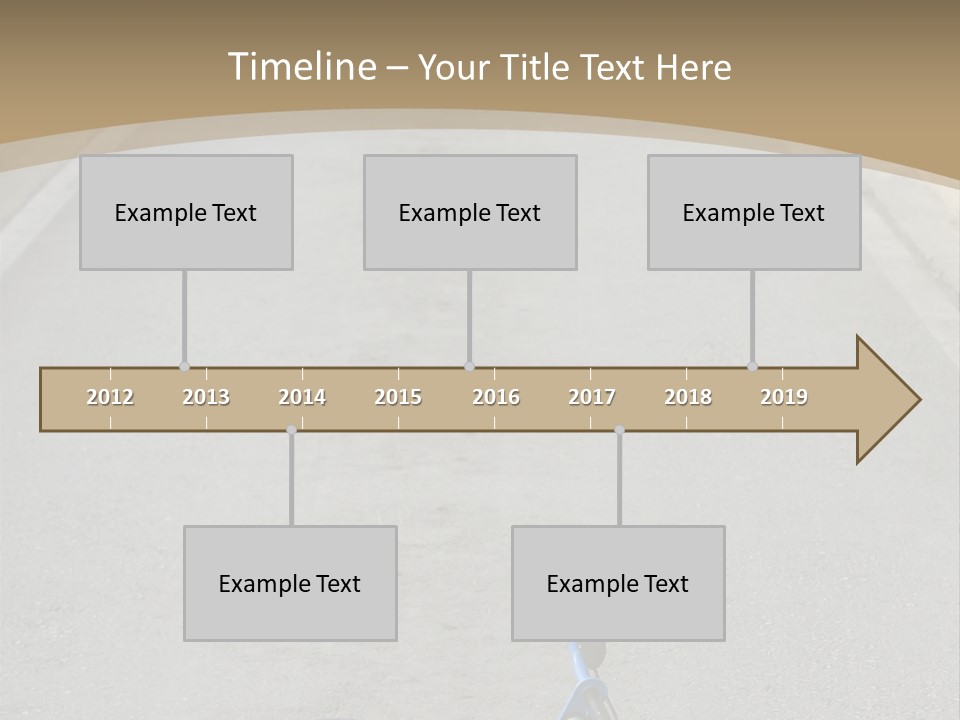 Timeline – Your Title Text Here

Example Text

Example Text

Example Text

2012 2013 2014 2015 2016 2017 2018 2019

Example Text

Example Text